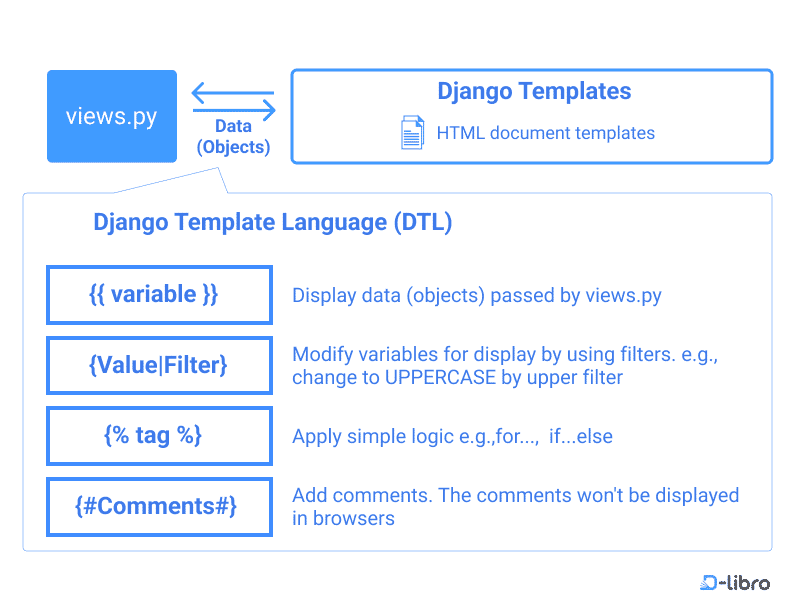 views.py

Data
(Objects)

Django Templates

HTML document templates

Django Template Language (DTL)

{{ variable }}

Display data (objects) passed by views.py

{Value|Filter}

Modify variables for display by using filters. e.g., change to UPPERCASE by upper filter

{% tag %}

Apply simple logic e.g.,for..., if...else

{#Comments#}

Add comments. The comments won't be displayed in browsers

D-libro